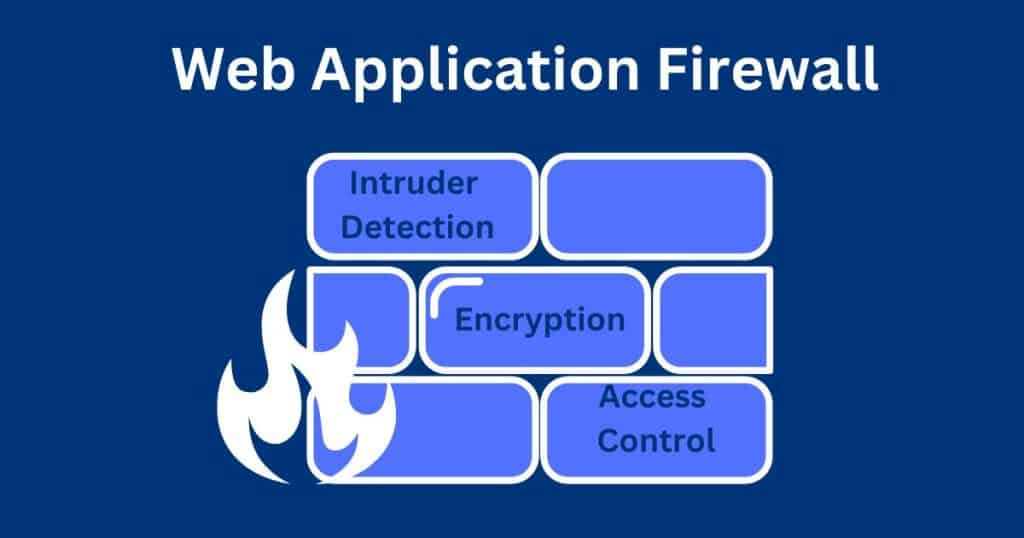 Web Application Firewall

Intruder Detection

Encryption

Access Control